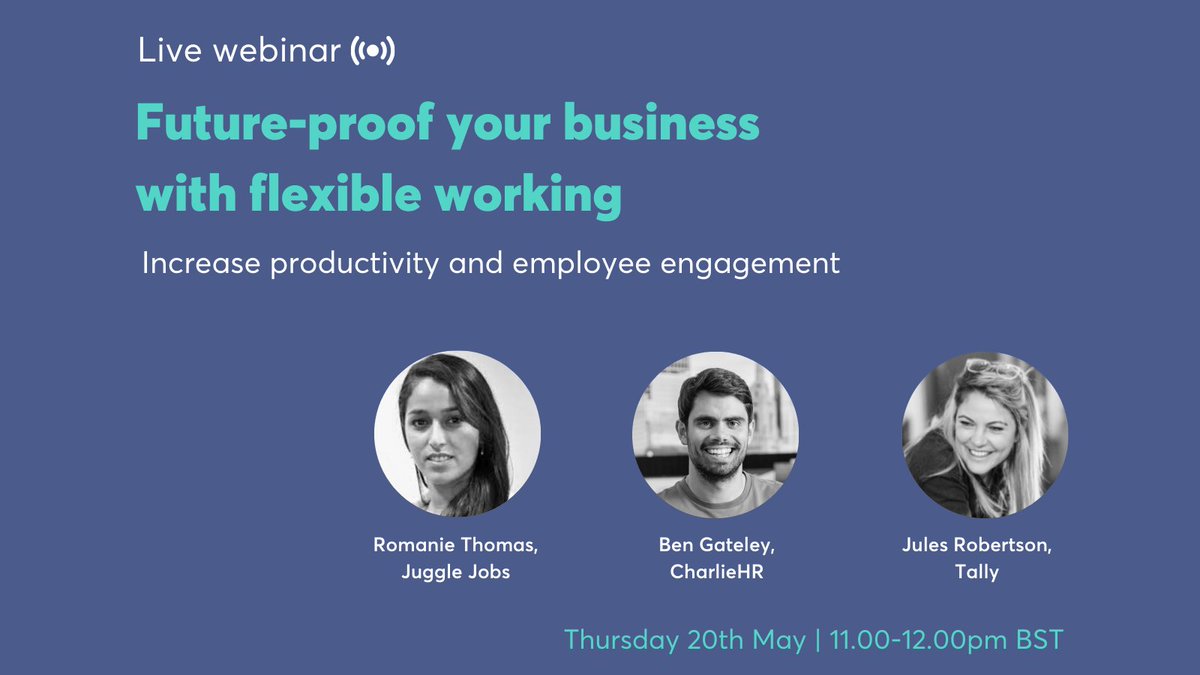 Live webinar

Future-proof your business with flexible working

Increase productivity and employee engagement

Romanie Thomas, Juggle Jobs

Ben Gateley, CharlieHR

Jules Robertson, Tally

Thursday 20th May | 11.00-12.00pm BST